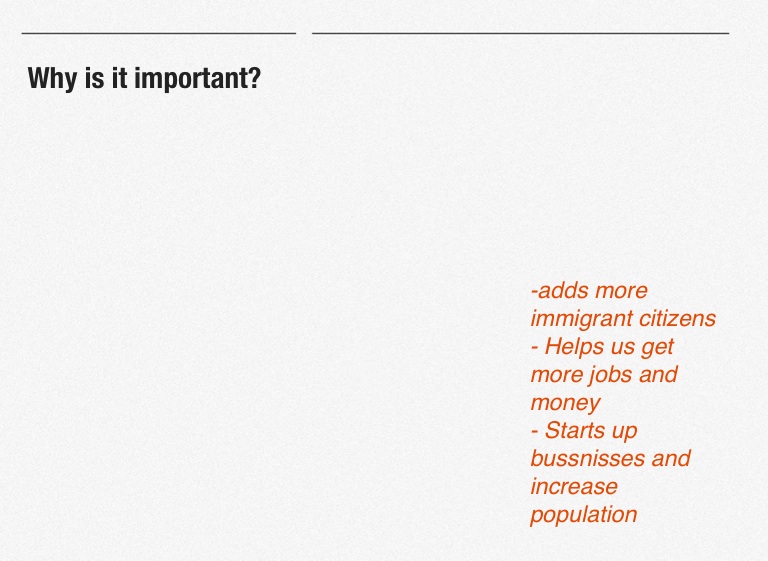 Why is it important?

-adds more immigrant citizens
- Helps us get more jobs and money
- Starts up bussnisses and increase population